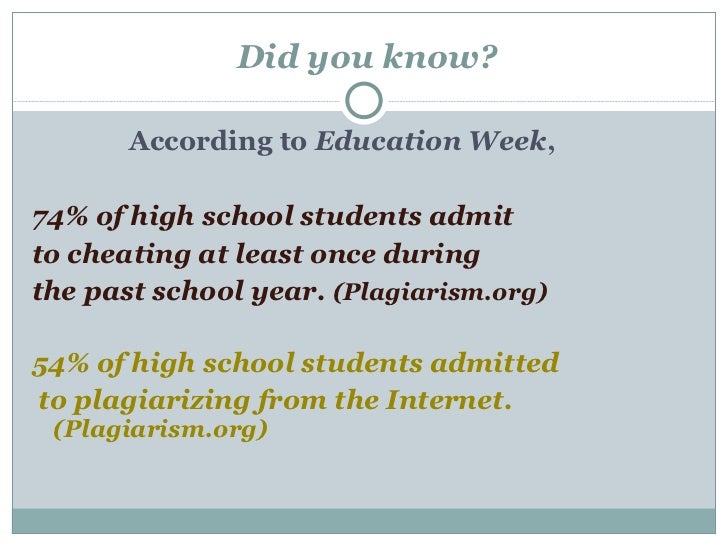 Did you know?

According to Education Week,

74% of high school students admit to cheating at least once during the past school year. (Plagiarism.org)

54% of high school students admitted to plagiarizing from the Internet. (Plagiarism.org)